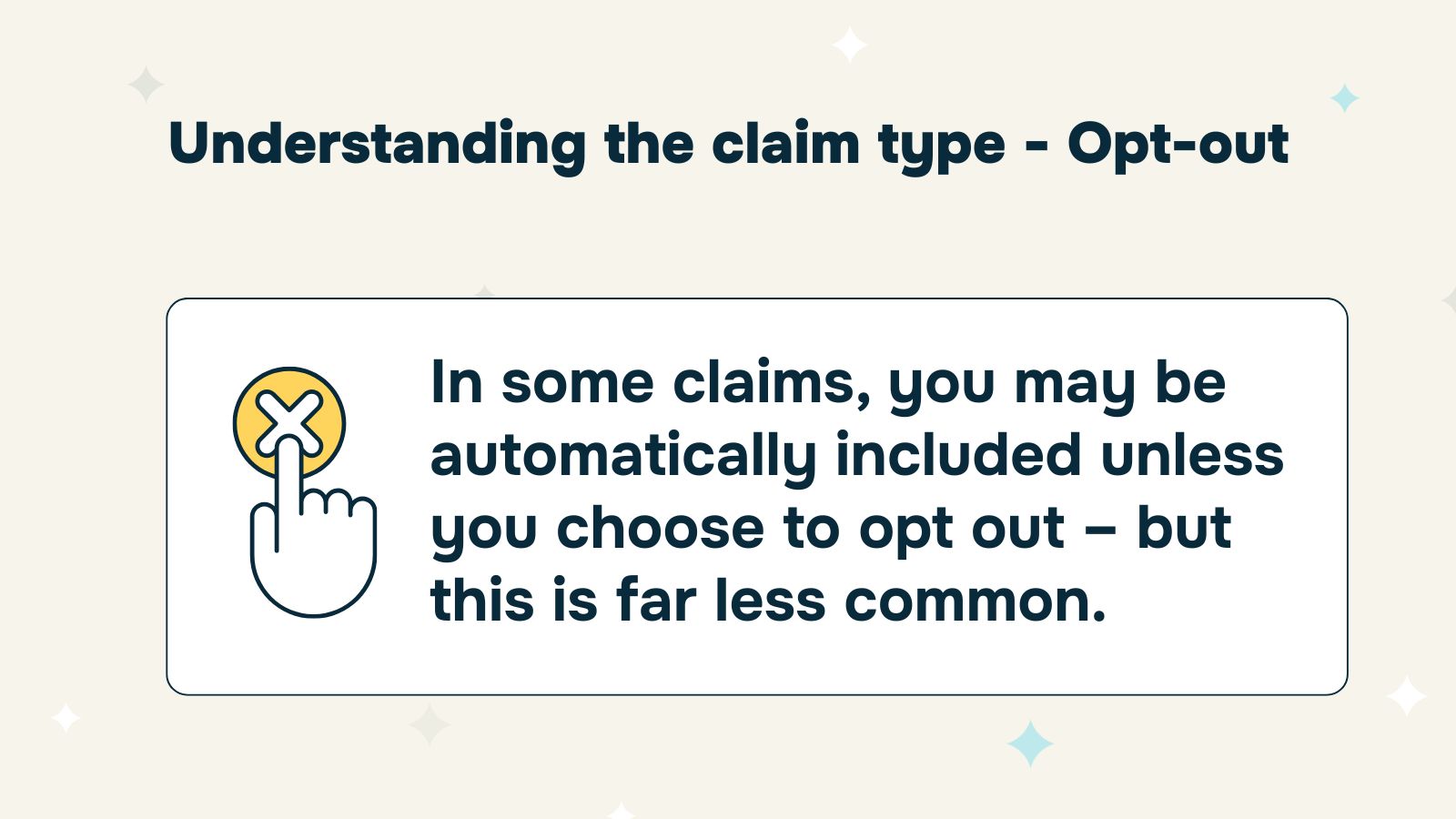 Understanding the claim type - Opt-out

In some claims, you may be automatically included unless you choose to opt out – but this is far less common.